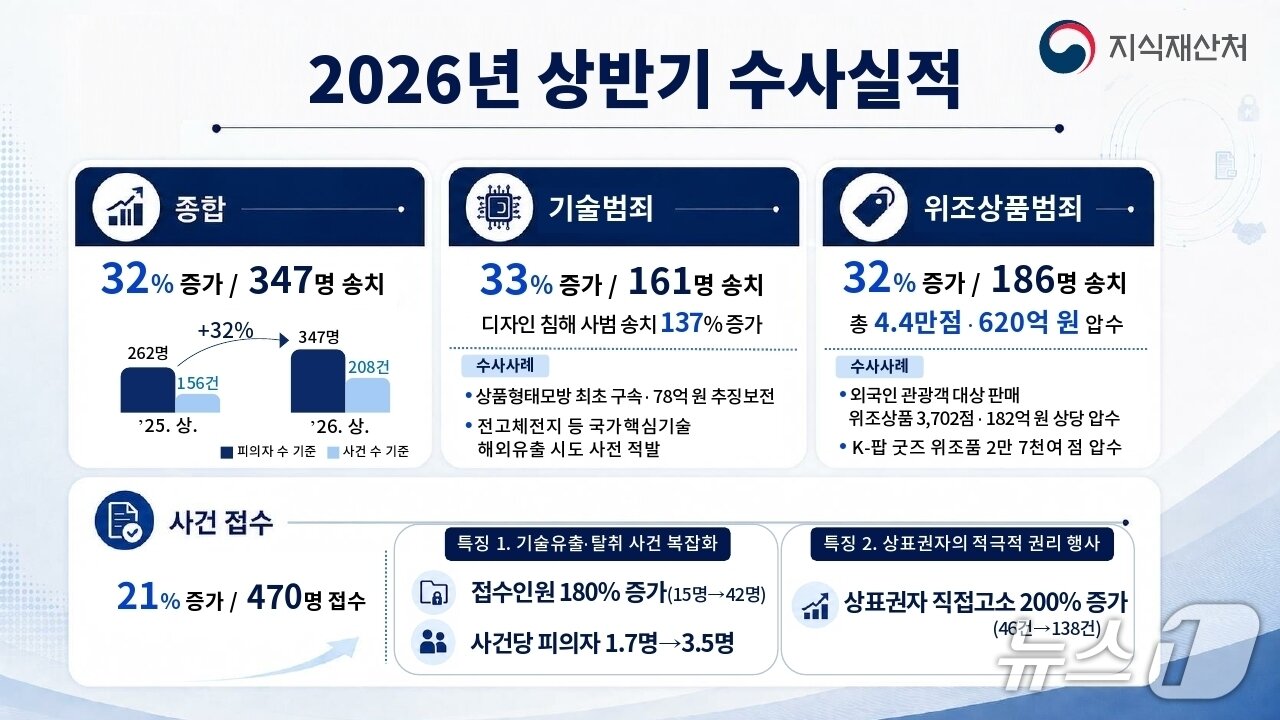 지식재산처

2026년 상반기 수사실적

종합

32% 증가 / 347명 송치

+32%

262명

156건

347명

208건

'25. 상.

'26. 상.

피의자 수 기준 사건 수 기준

기술범죄

33% 증가 / 161명 송치

디자인 침해 사범 송치 137% 증가

수사사례

• 상품형태모방 최초 구속 · 78억 원 추징보전

• 전고체전지 등 국가핵심기술 해외유출 시도 사전 적발

위조상품범죄

32% 증가 / 186명 송치

총 4.4만점 · 620억 원 압수

수사사례

• 외국인 관광객 대상 판매 위조상품 3,702점 · 182억 원 상당 압수

• K-팝 굿즈 위조품 2만 7천여 점 압수

사건 접수

21% 증가 / 470명 접수

특징 1. 기술유출·탈취 사건 복잡화

접수인원 180% 증가(15명→42명)

사건당 피의자 1.7명→3.5명

특징 2. 상표권자의 적극적 권리 행사

상표권자 직접고소 200% 증가

(46건→138건)

뉴스1